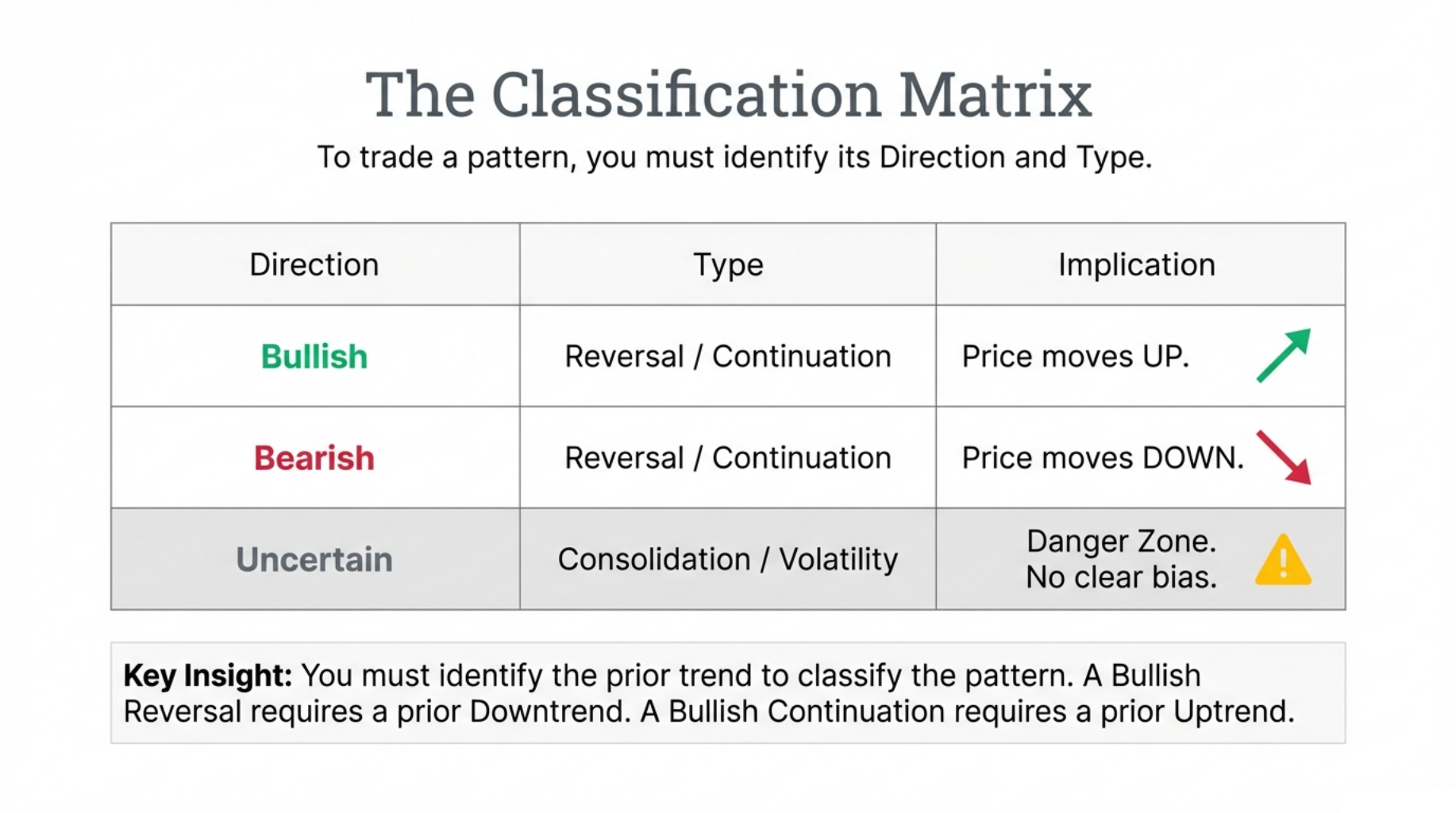 The Classification Matrix

To trade a pattern, you must identify its Direction and Type.

| Direction | Type | Implication |
|---|---|---|
| Bullish | Reversal / Continuation | Price moves UP. |
| Bearish | Reversal / Continuation | Price moves DOWN. |
| Uncertain | Consolidation / Volatility | Danger Zone. No clear bias. |

Key Insight: You must identify the prior trend to classify the pattern. A Bullish Reversal requires a prior Downtrend. A Bullish Continuation requires a prior Uptrend.